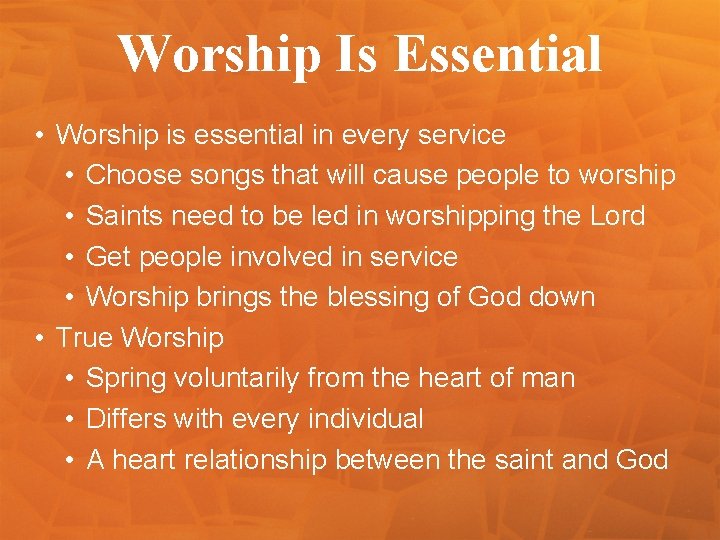 Worship Is Essential

• Worship is essential in every service
  • Choose songs that will cause people to worship
  • Saints need to be led in worshipping the Lord
  • Get people involved in service
  • Worship brings the blessing of God down
• True Worship
  • Spring voluntarily from the heart of man
  • Differs with every individual
  • A heart relationship between the saint and God